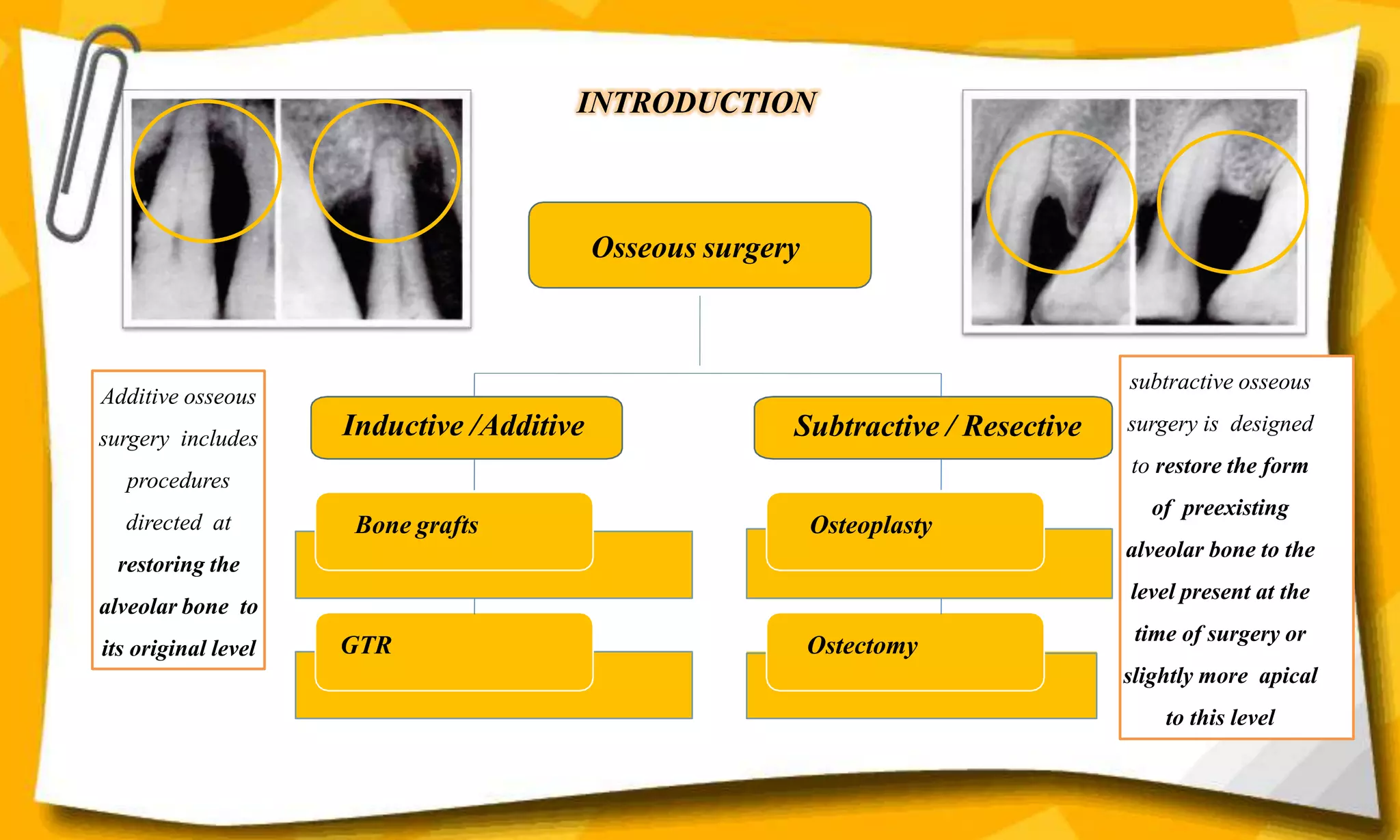 INTRODUCTION

Osseous surgery

Additive osseous surgery includes procedures directed at restoring the alveolar bone to its original level

Inductive /Additive

Bone grafts

GTR

Subtractive / Resective

Osteoplasty

Ostectomy

subtractive osseous surgery is designed to restore the form of preexisting alveolar bone to the level present at the time of surgery or slightly more apical to this level